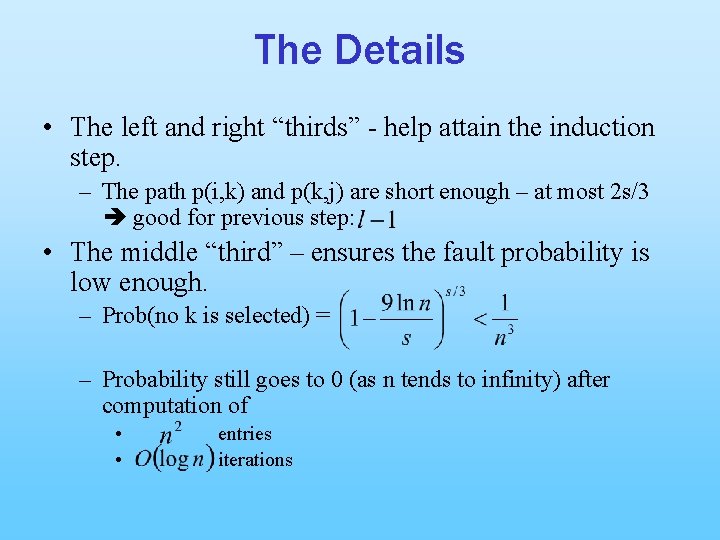 The Details

• The left and right “thirds” - help attain the induction step.

– The path p(i,k) and p(k,j) are short enough – at most 2s/3 ➔ good for previous step: $l-1$

• The middle “third” – ensures the fault probability is low enough.

– Prob(no k is selected) = $\left(1-\frac{9\ln n}{s}\right)^{s/3} < \frac{1}{n^3}$

– Probability still goes to 0 (as n tends to infinity) after computation of

• $n^2$ entries

• $O(\log n)$ iterations